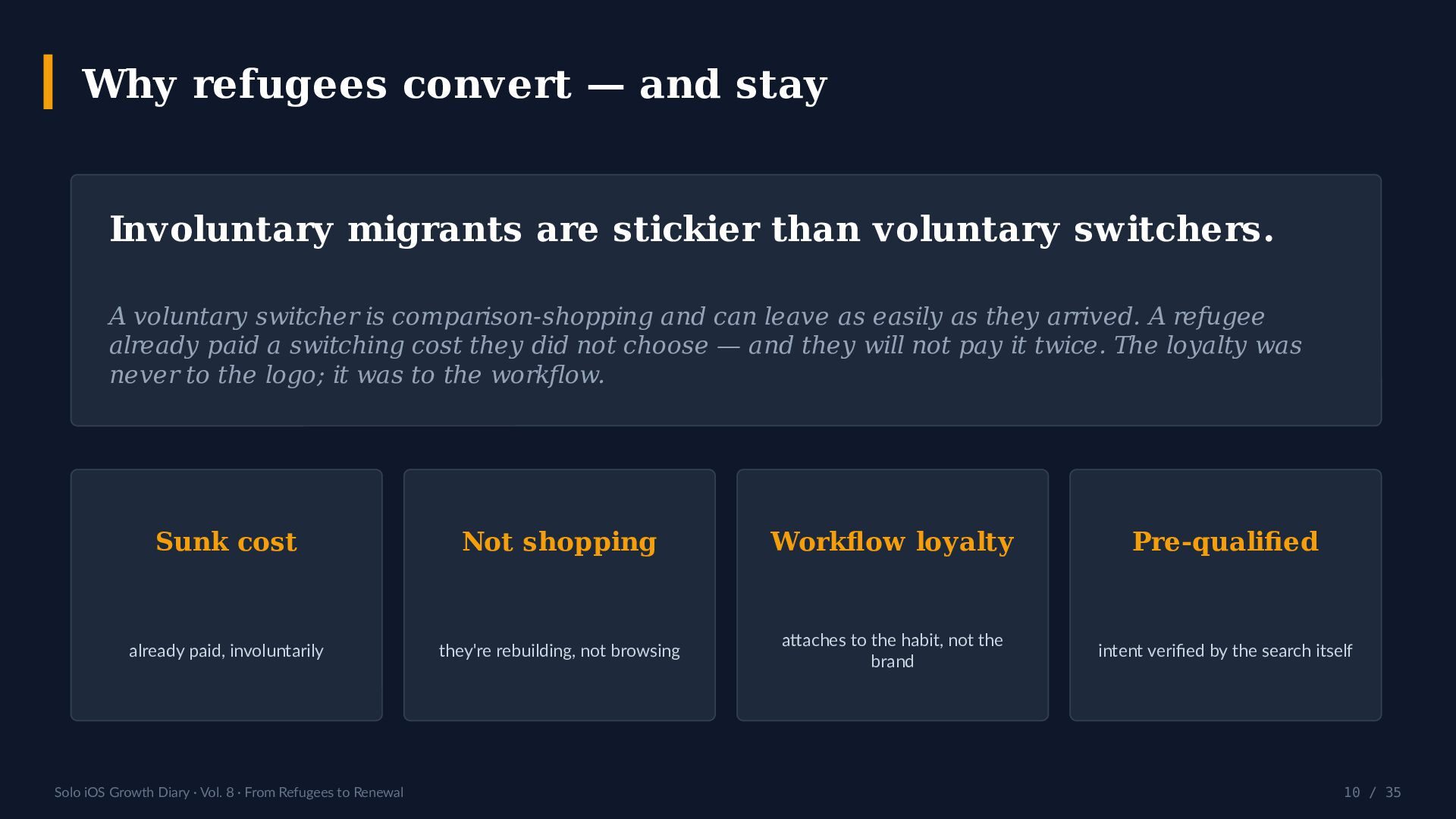 Why refugees convert — and stay

Involuntary migrants are stickier than voluntary switchers.

A voluntary switcher is comparison-shopping and can leave as easily as they arrived. A refugee already paid a switching cost they did not choose — and they will not pay it twice. The loyalty was never to the logo; it was to the workflow.

Sunk cost

already paid, involuntarily

Not shopping

they're rebuilding, not browsing

Workflow loyalty

attaches to the habit, not the brand

Pre-qualified

intent verified by the search itself

Solo iOS Growth Diary · Vol. 8 · From Refugees to Renewal

10 / 35